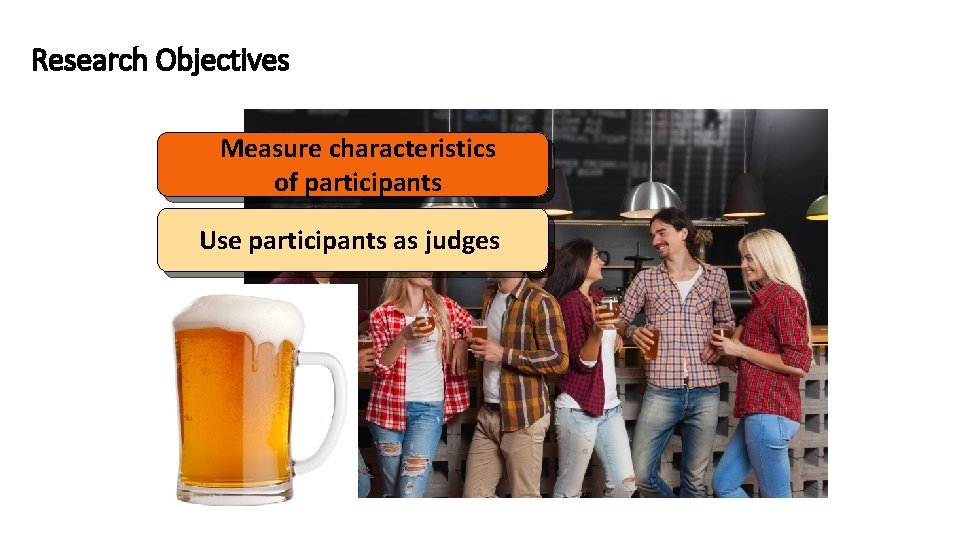 Research Objectives

Measure characteristics of participants

Use participants as judges